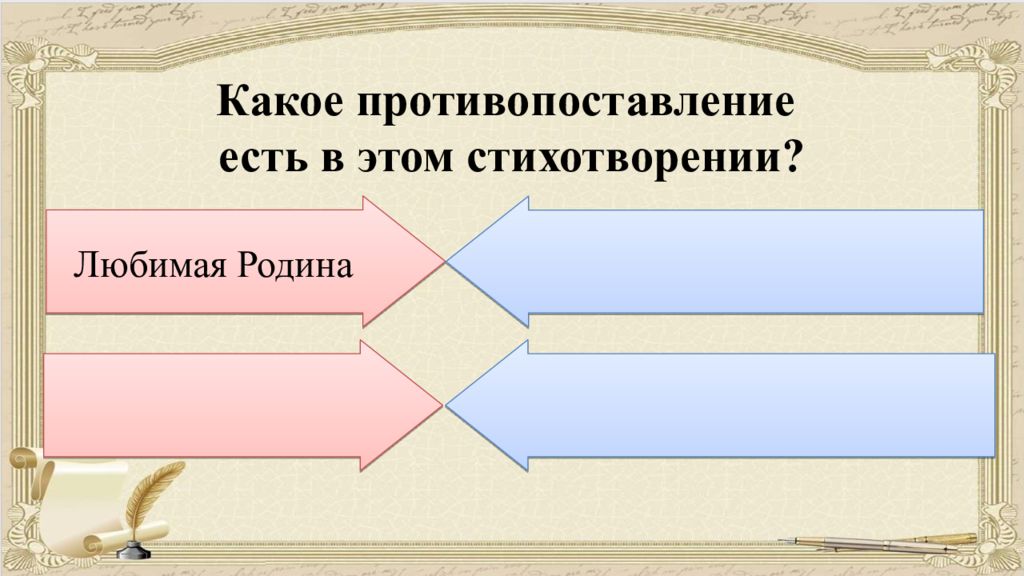 Какое противопоставление есть в этом стихотворении?

Любимая Родина